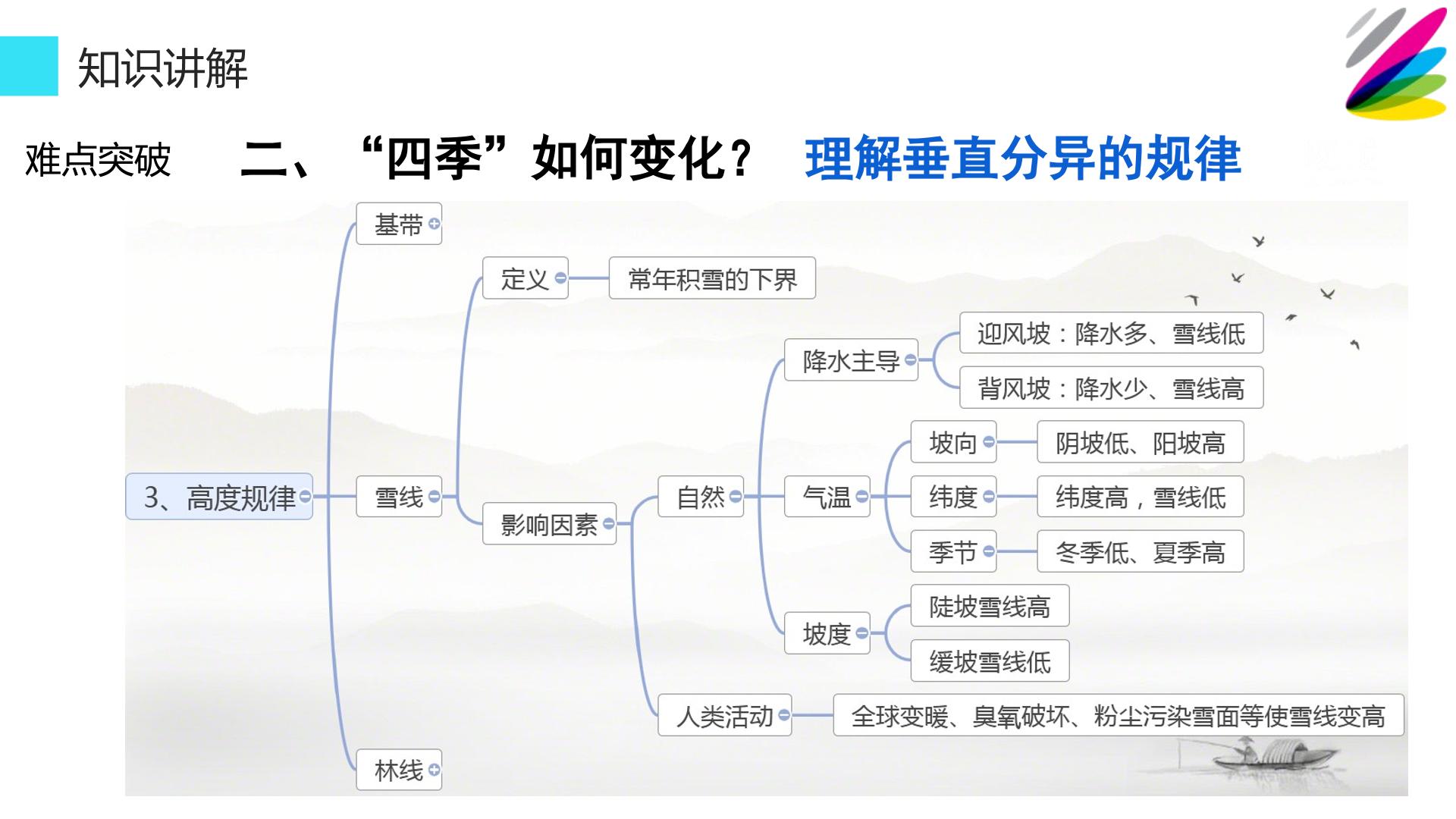 知识讲解

难点突破 二、“四季”如何变化？ 理解垂直分异的规律

3、高度规律

基带

雪线

定义

常年积雪的下界

影响因素

自然

降水主导

迎风坡：降水多、雪线低

背风坡：降水少、雪线高

气温

坡向

阴坡低、阳坡高

纬度

纬度高，雪线低

季节

冬季低、夏季高

坡度

陡坡雪线高

缓坡雪线低

人类活动

全球变暖、臭氧破坏、粉尘污染雪面等使雪线变高

林线